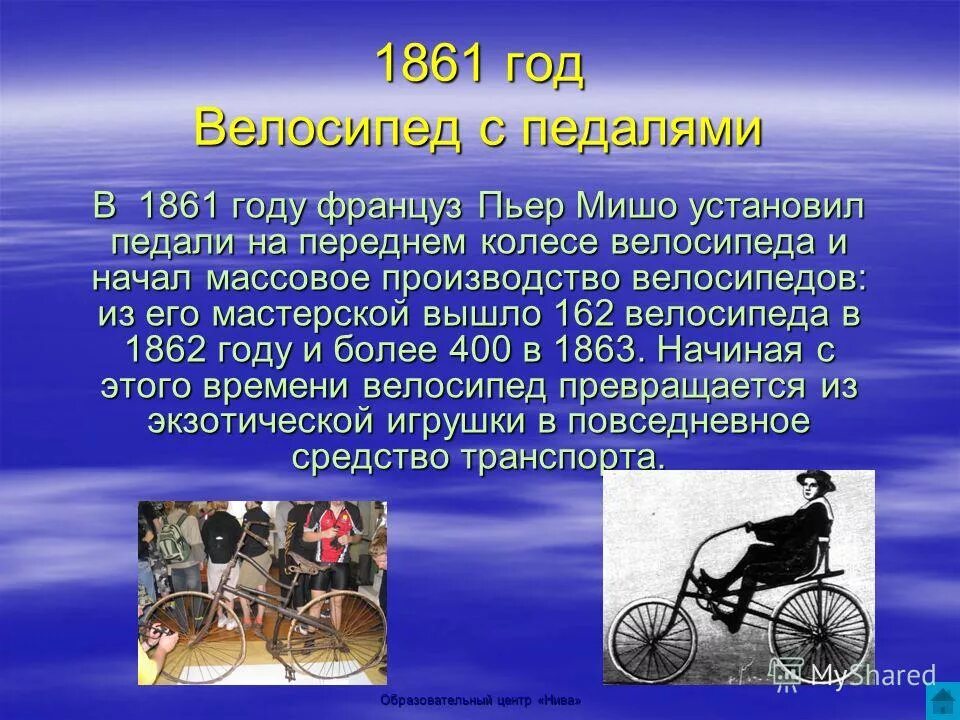 1861 год
Велосипед с педалями

В 1861 году француз Пьер Мишо установил педали на переднем колесе велосипеда и начал массовое производство велосипедов: из его мастерской вышло 162 велосипеда в 1862 году и более 400 в 1863. Начиная с этого времени велосипед превращается из экзотической игрушки в повседневное средство транспорта.

MyShared

Образовательный центр «Нива»